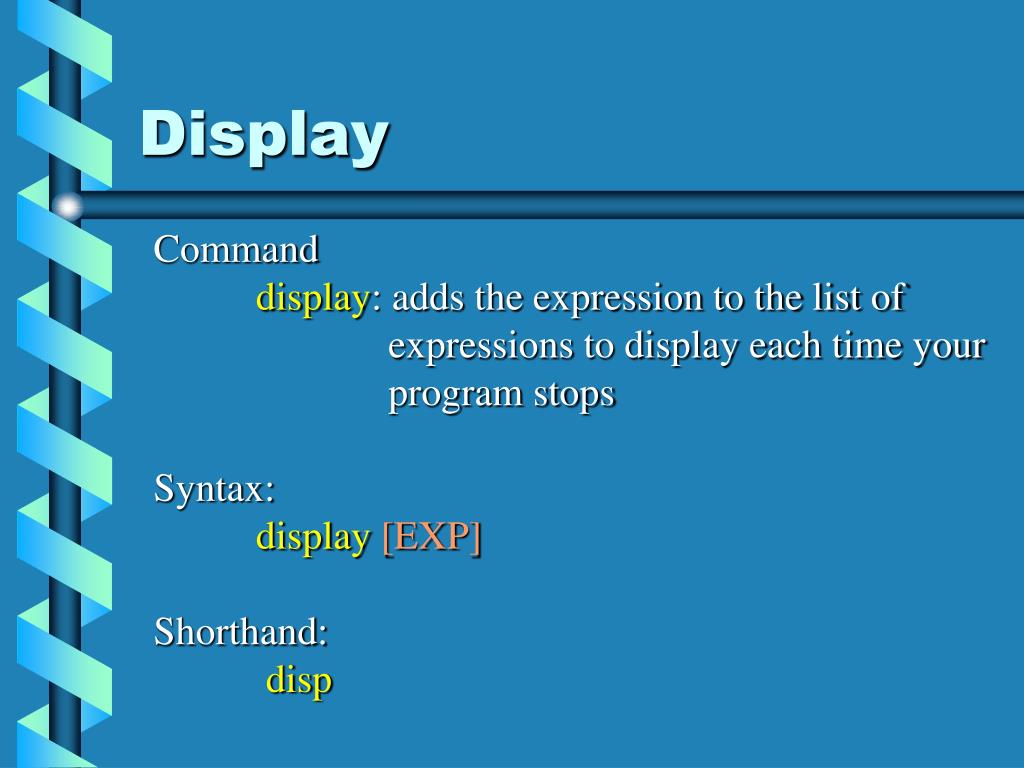 Display

Command

display: adds the expression to the list of expressions to display each time your program stops

Syntax:

display [EXP]

Shorthand:

disp